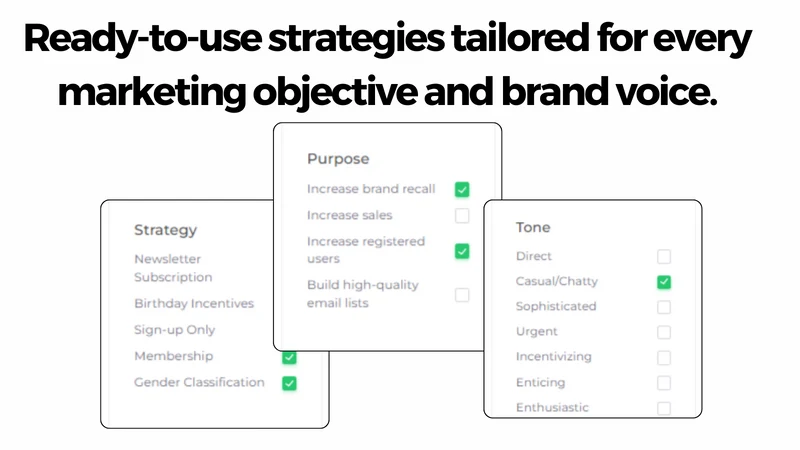 Ready-to-use strategies tailored for every marketing objective and brand voice.

Strategy
Newsletter Subscription
Birthday Incentives
Sign-up Only
Membership ☑
Gender Classification ☑

Purpose
Increase brand recall ☑
Increase sales ☐
Increase registered users ☑
Build high-quality email lists ☐

Tone
Direct ☐
Casual/Chatty ☑
Sophisticated ☐
Urgent ☐
Incentivizing ☐
Enticing ☐
Enthusiastic ☐